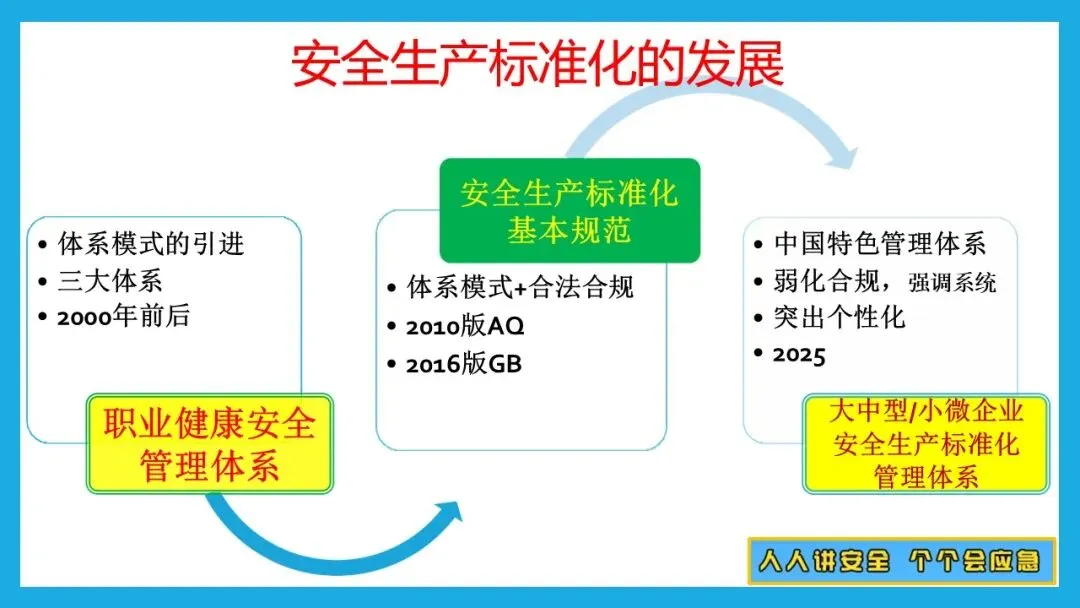 安全生产标准化的发展

• 体系模式的引进
• 三大体系
• 2000年前后

职业健康安全管理体系

安全生产标准化基本规范

• 体系模式+合法合规
• 2010版AQ
• 2016版GB

• 中国特色管理体系
• 弱化合规，强调系统
• 突出个性化
• 2025

大中型/小微企业安全生产标准化管理体系

人人讲安全 个个会应急